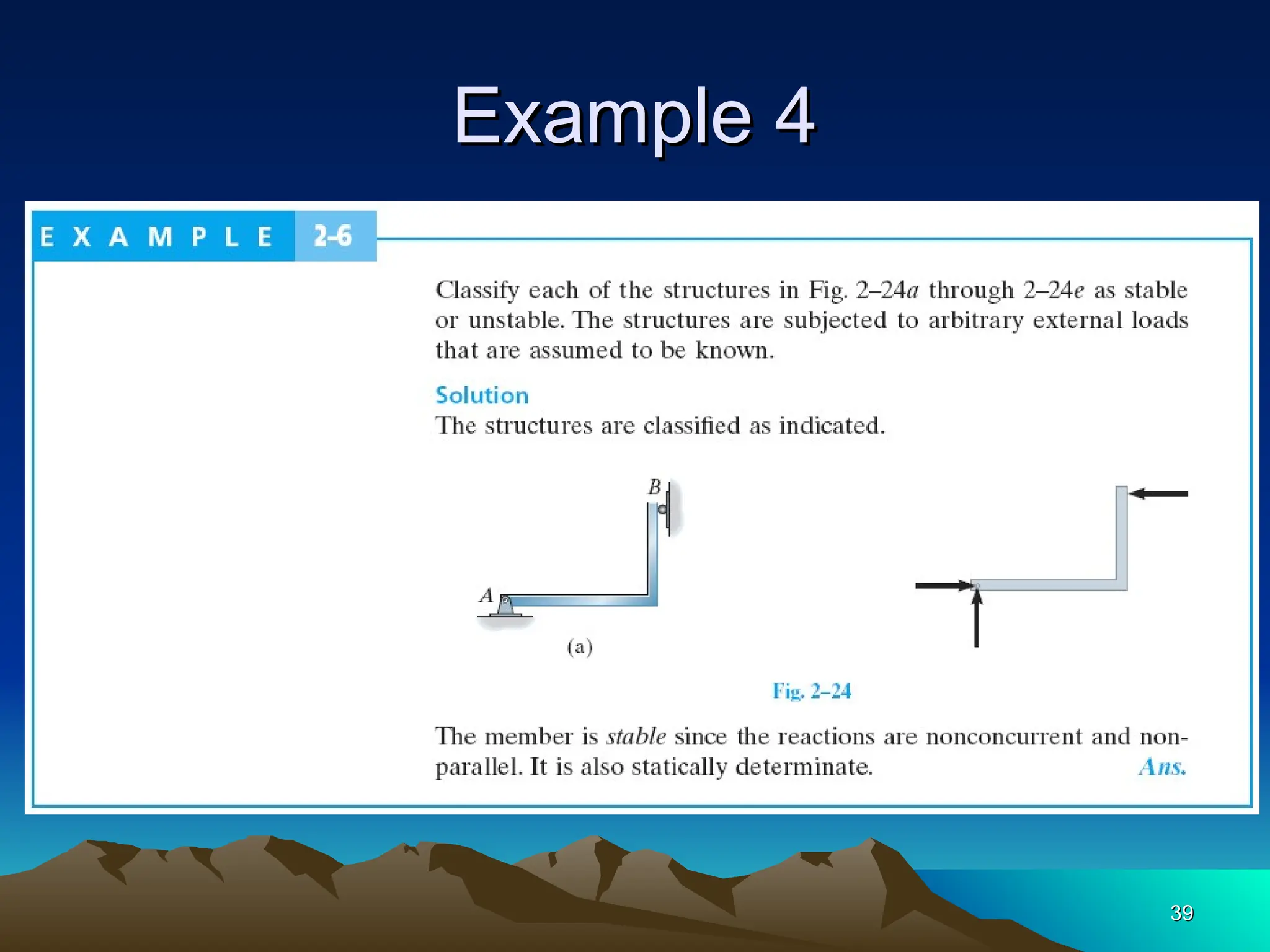 Example 4

EXAMPLE 2-6

Classify each of the structures in Fig. 2–24a through 2–24e as stable or unstable. The structures are subjected to arbitrary external loads that are assumed to be known.

Solution
The structures are classified as indicated.

B

A

(a)

Fig. 2–24

The member is stable since the reactions are nonconcurrent and nonparallel. It is also statically determinate. Ans.

39